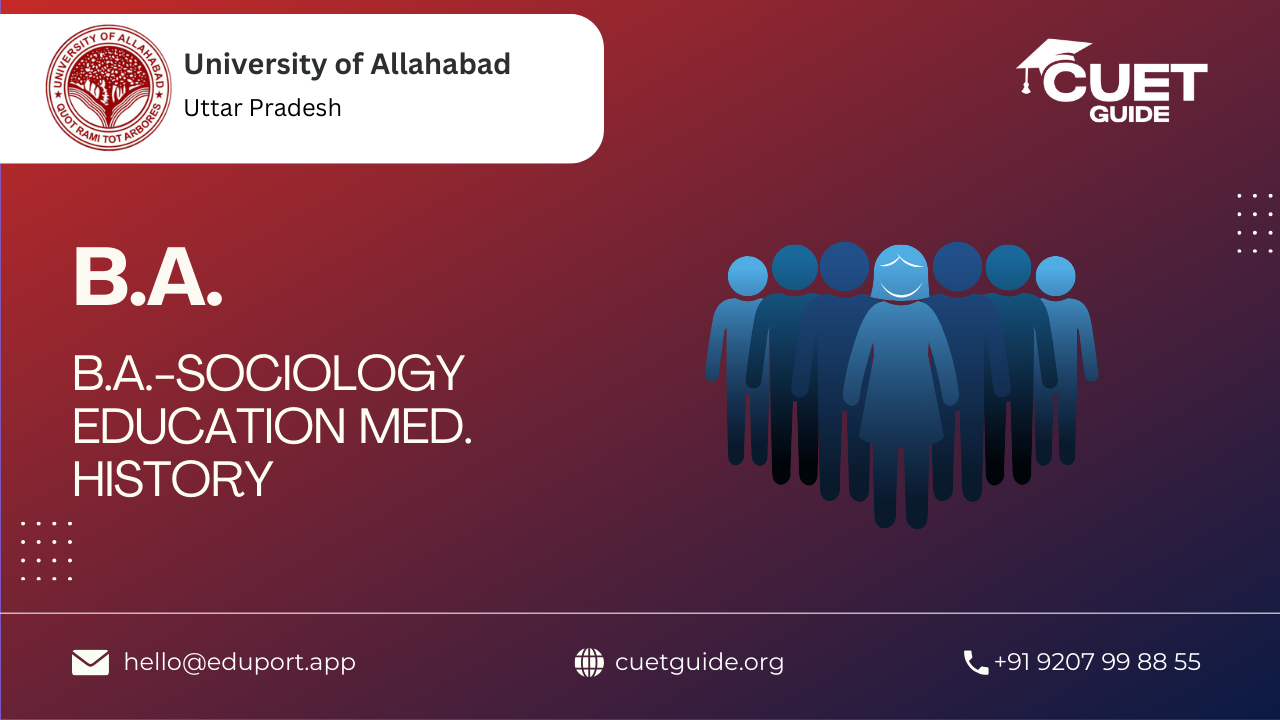 UNIVERSITY OF ALLAHABAD
QUOT RAMI TOT ARBORES

University of Allahabad
Uttar Pradesh

CUET GUIDE

B.A.

B.A.-SOCIOLOGY EDUCATION MED. HISTORY

hello@eduport.app

cuetguide.org

+91 9207 99 88 55